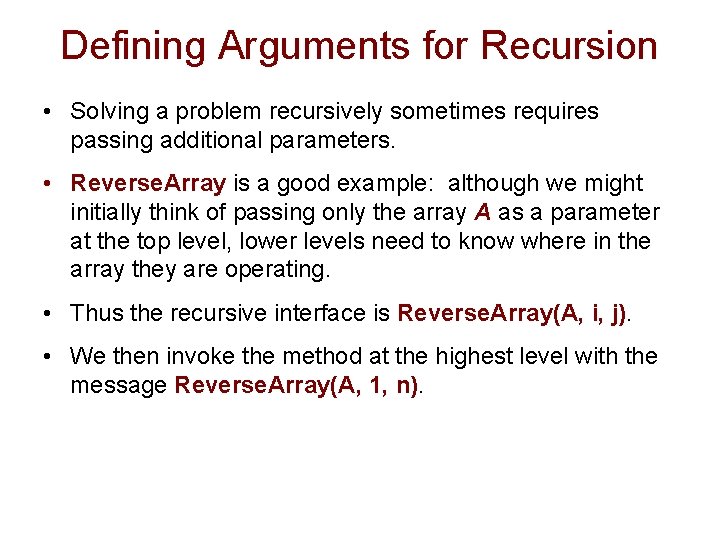 Defining Arguments for Recursion

• Solving a problem recursively sometimes requires passing additional parameters.

• ReverseArray is a good example: although we might initially think of passing only the array A as a parameter at the top level, lower levels need to know where in the array they are operating.

• Thus the recursive interface is ReverseArray(A, i, j).

• We then invoke the method at the highest level with the message ReverseArray(A, 1, n).